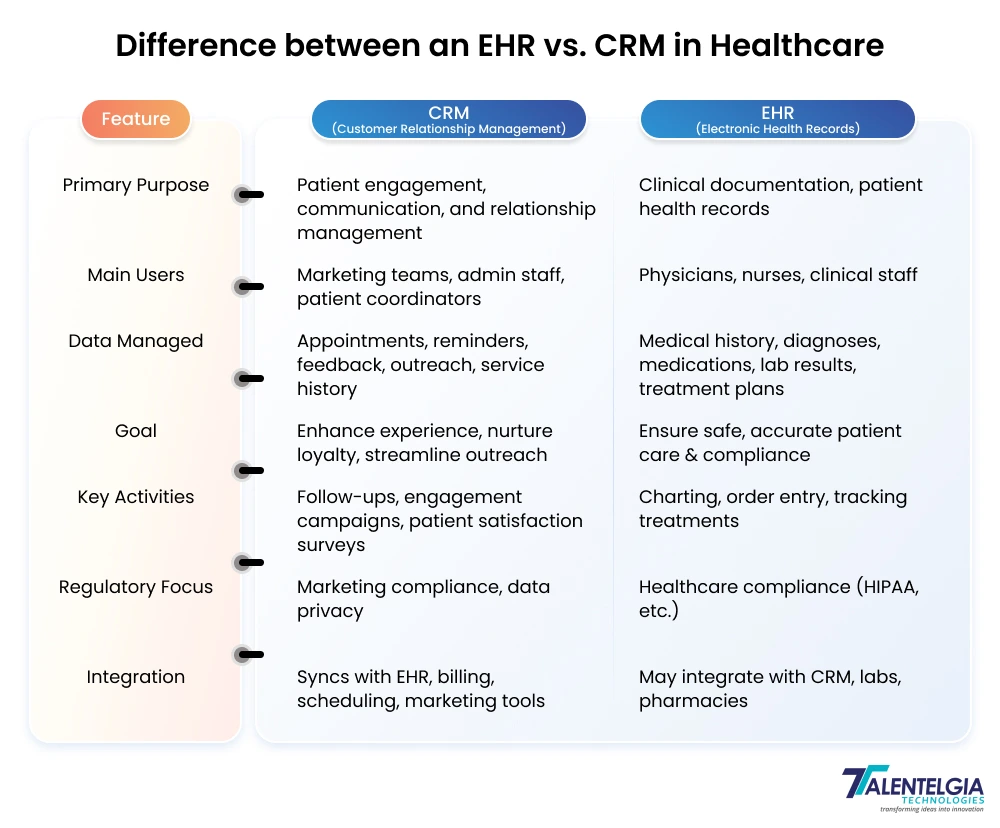 Difference between an EHR vs. CRM in Healthcare

| Feature | CRM (Customer Relationship Management) | EHR (Electronic Health Records) |
|---|---|---|
| Primary Purpose | Patient engagement, communication, and relationship management | Clinical documentation, patient health records |
| Main Users | Marketing teams, admin staff, patient coordinators | Physicians, nurses, clinical staff |
| Data Managed | Appointments, reminders, feedback, outreach, service history | Medical history, diagnoses, medications, lab results, treatment plans |
| Goal | Enhance experience, nurture loyalty, streamline outreach | Ensure safe, accurate patient care & compliance |
| Key Activities | Follow-ups, engagement campaigns, patient satisfaction surveys | Charting, order entry, tracking treatments |
| Regulatory Focus | Marketing compliance, data privacy | Healthcare compliance (HIPAA, etc.) |
| Integration | Syncs with EHR, billing, scheduling, marketing tools | May integrate with CRM, labs, pharmacies |

TALENTELGIA TECHNOLOGIES
transforming ideas into innovation